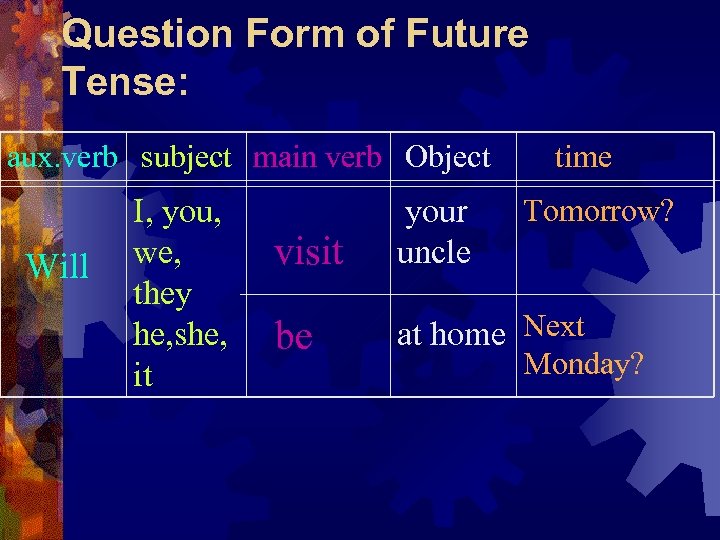 Question Form of Future Tense:

| aux.verb | subject | main verb | Object | time |
|---|---|---|---|---|
| Will | I, you, we, they he,she, it | visit | your uncle | Tomorrow? |
| | | be | at home | Next Monday? |